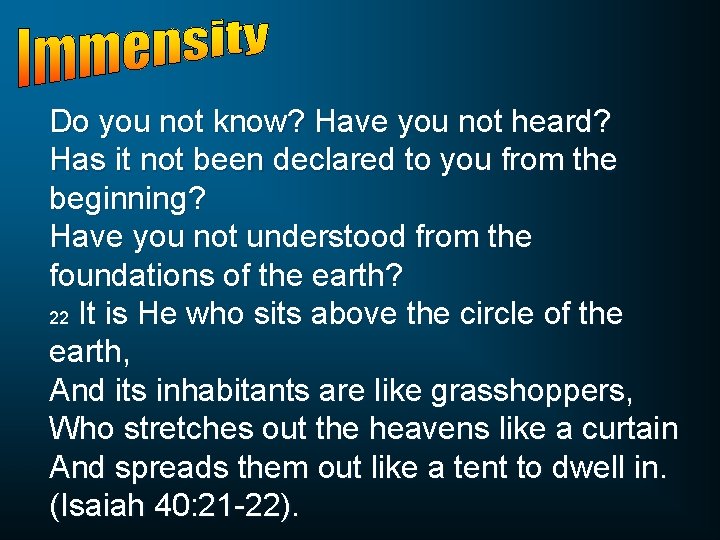 Immensity

Do you not know? Have you not heard?
Has it not been declared to you from the beginning?
Have you not understood from the foundations of the earth?
22 It is He who sits above the circle of the earth,
And its inhabitants are like grasshoppers,
Who stretches out the heavens like a curtain
And spreads them out like a tent to dwell in.
(Isaiah 40:21-22).